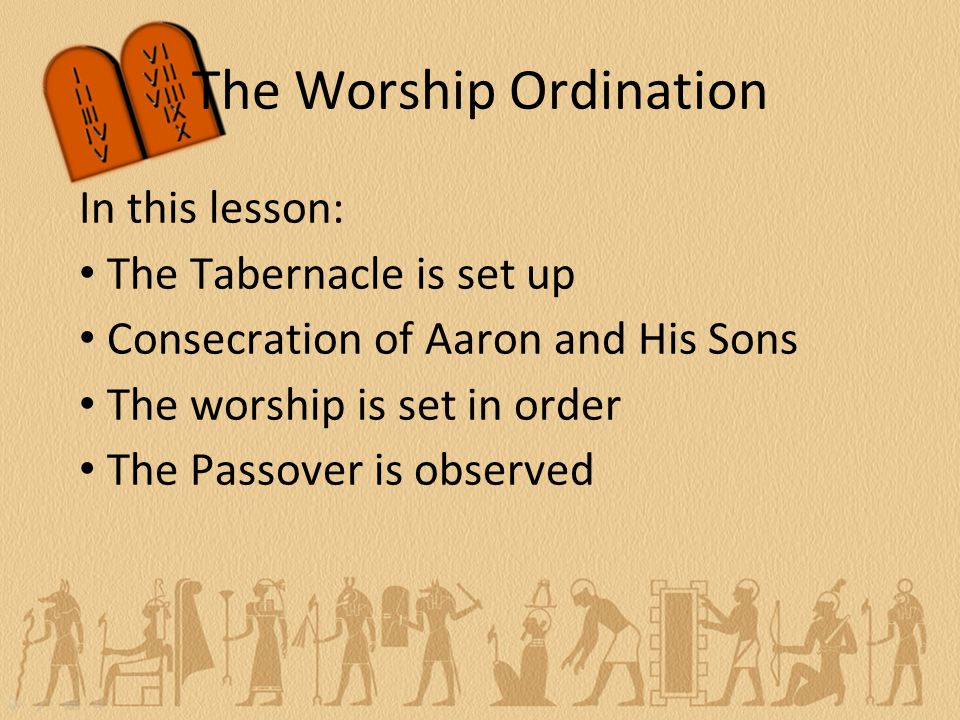 I
II
III
IV
V

VI
VII
VIII
IX
X

The Worship Ordination

In this lesson:
• The Tabernacle is set up
• Consecration of Aaron and His Sons
• The worship is set in order
• The Passover is observed